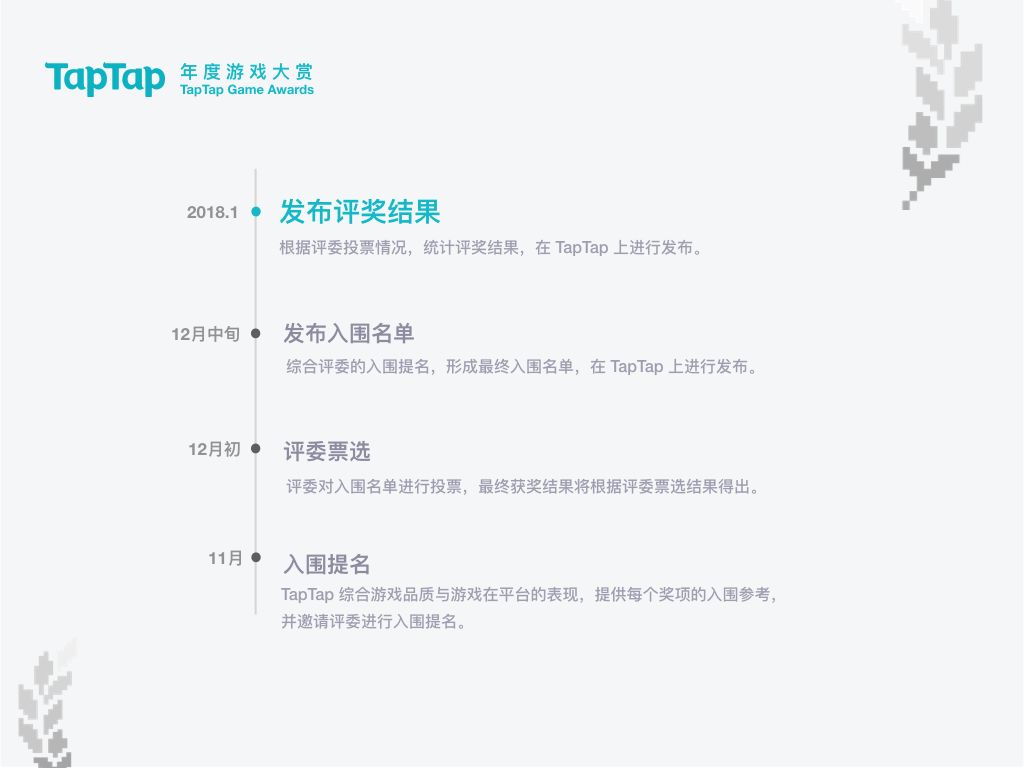 TapTap 年度游戏大赏
TapTap Game Awards

2018.1 发布评奖结果
根据评委投票情况，统计评奖结果，在 TapTap 上进行发布。

12月中旬 发布入围名单
综合评委的入围提名，形成最终入围名单，在 TapTap 上进行发布。

12月初 评委票选
评委对入围名单进行投票，最终获奖结果将根据评委票选结果得出。

11月 入围提名
TapTap 综合游戏品质与游戏在平台的表现，提供每个奖项的入围参考，并邀请评委进行入围提名。